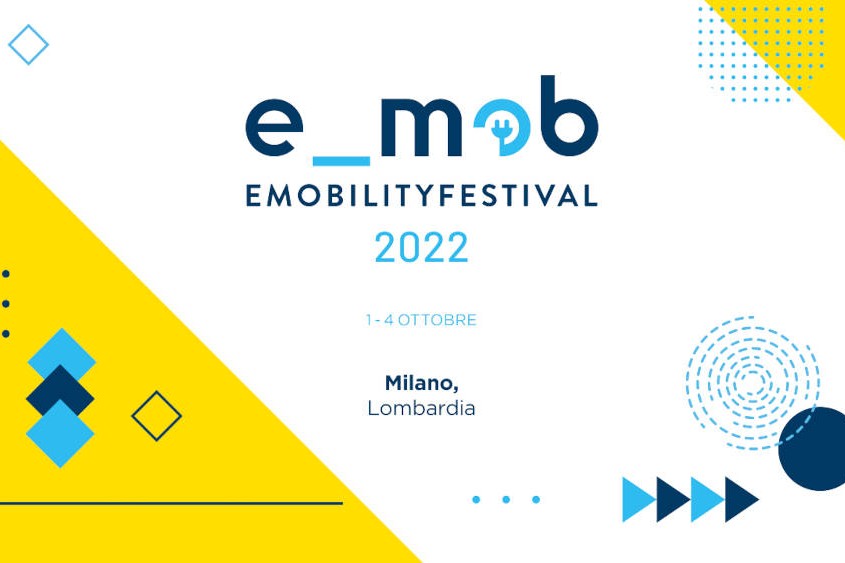 e_mob
EMOBILITYFESTIVAL
2022

1 - 4 OTTOBRE

Milano,
Lombardia